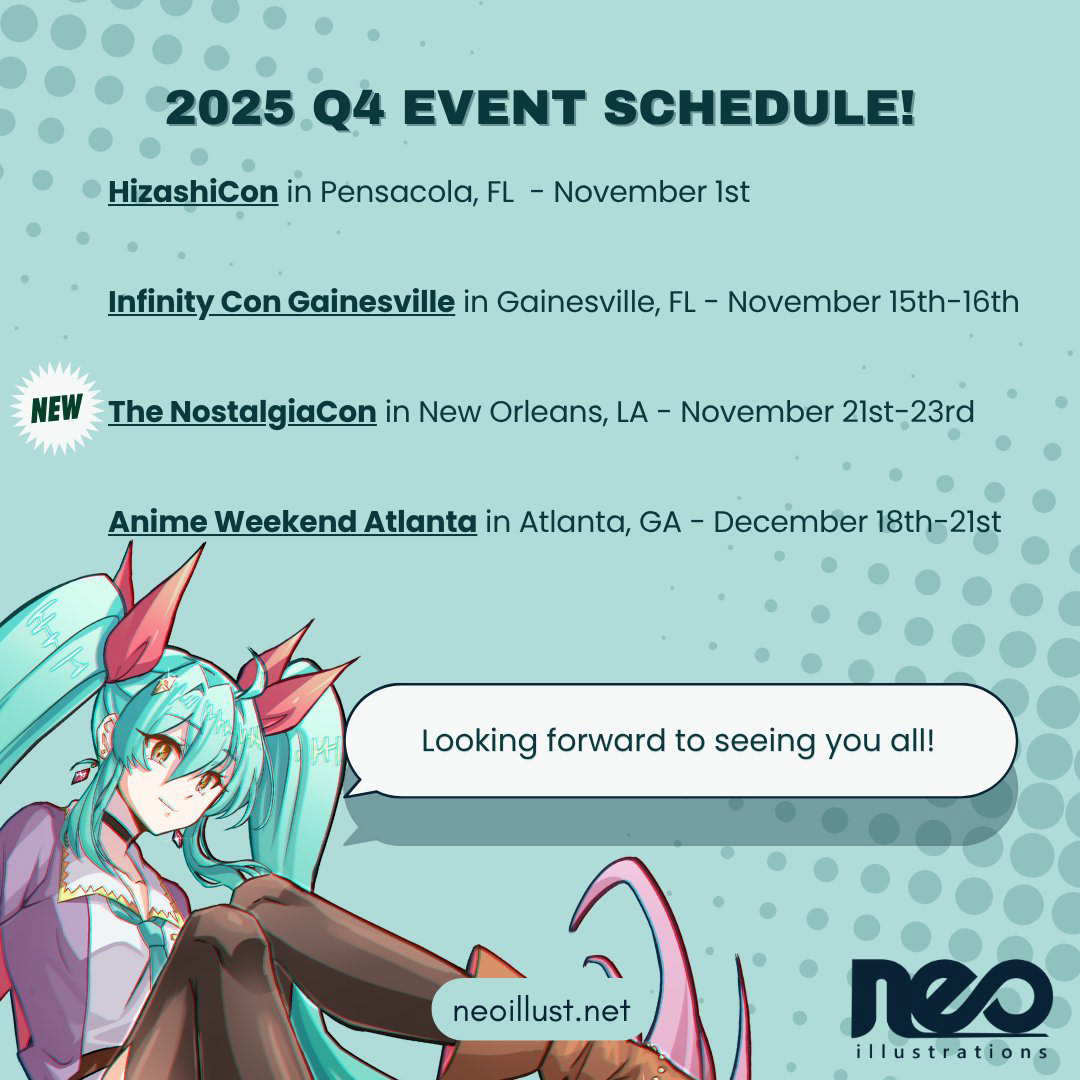 2025 Q4 EVENT SCHEDULE!

HizashiCon in Pensacola, FL - November 1st

Infinity Con Gainesville in Gainesville, FL - November 15th-16th

NEW

The NostalgiaCon in New Orleans, LA - November 21st-23rd

Anime Weekend Atlanta in Atlanta, GA - December 18th-21st

Looking forward to seeing you all!

neoillust.net

neo
illustrations